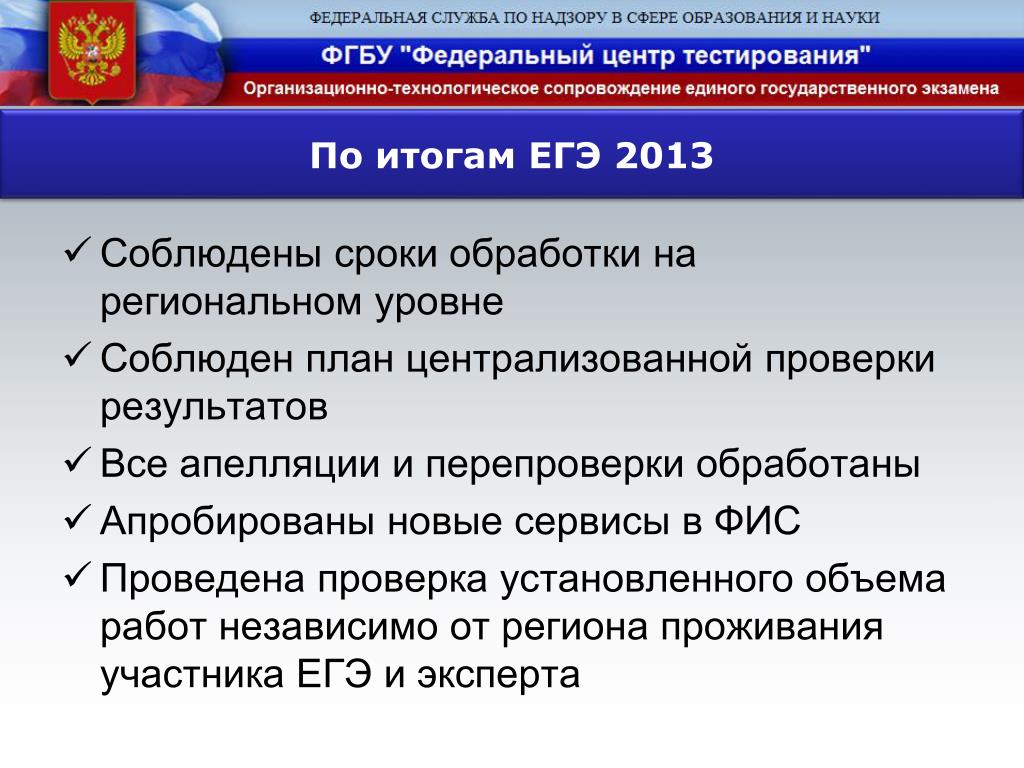 ФЕДЕРАЛЬНАЯ СЛУЖБА ПО НАДЗОРУ В СФЕРЕ ОБРАЗОВАНИЯ И НАУКИ

ФГБУ "Федеральный центр тестирования"

Организационно-технологическое сопровождение единого государственного экзамена

По итогам ЕГЭ 2013

✓ Соблюдены сроки обработки на региональном уровне

✓ Соблюден план централизованной проверки результатов

✓ Все апелляции и перепроверки обработаны

✓ Апробированы новые сервисы в ФИС

✓ Проведена проверка установленного объема работ независимо от региона проживания участника ЕГЭ и эксперта